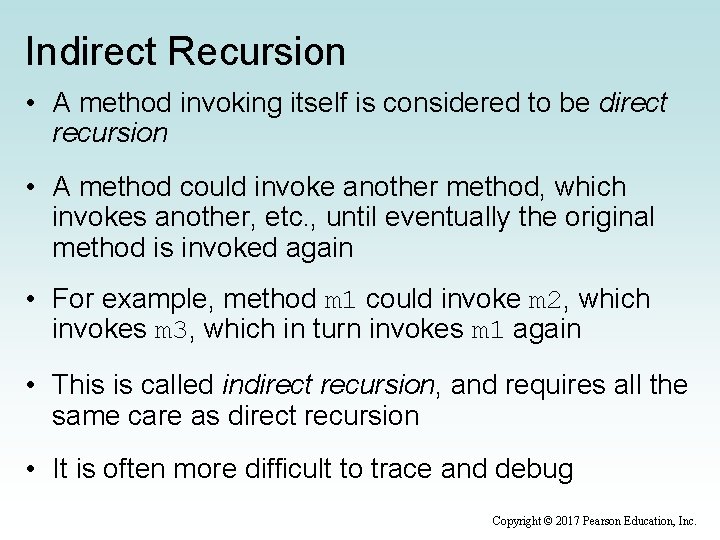 Indirect Recursion

• A method invoking itself is considered to be direct recursion

• A method could invoke another method, which invokes another, etc., until eventually the original method is invoked again

• For example, method m1 could invoke m2, which invokes m3, which in turn invokes m1 again

• This is called indirect recursion, and requires all the same care as direct recursion

• It is often more difficult to trace and debug

Copyright © 2017 Pearson Education, Inc.